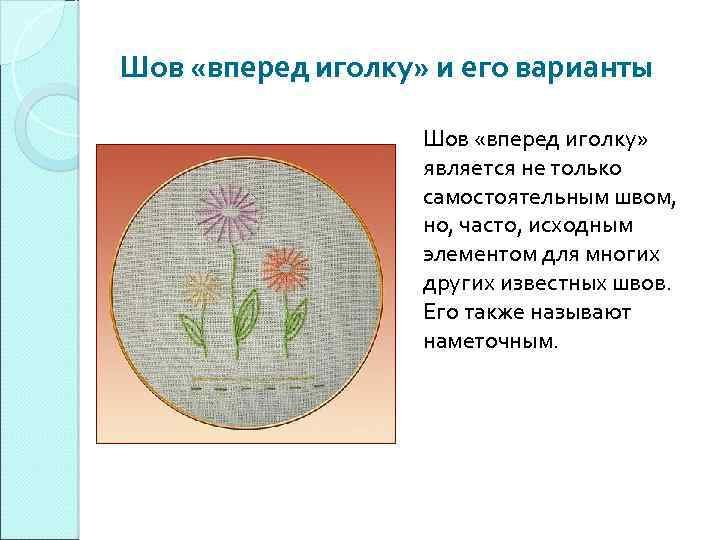 Шов «вперед иголку» и его варианты

Шов «вперед иголку» является не только самостоятельным швом, но, часто, исходным элементом для многих других известных швов. Его также называют наметочным.